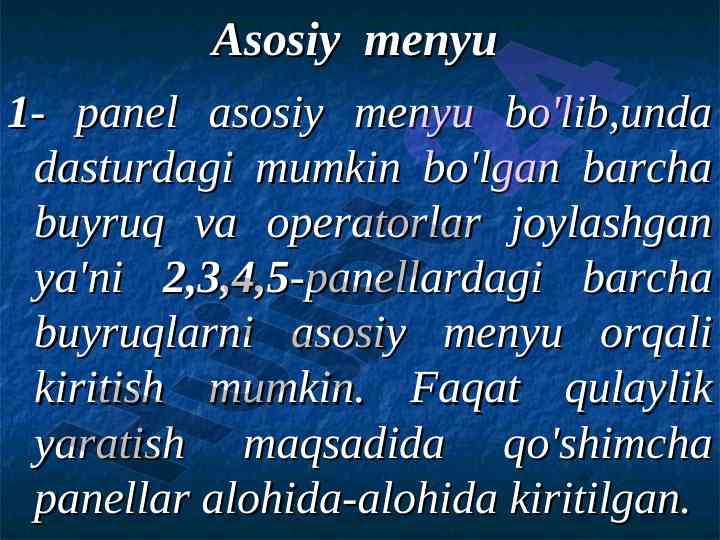 Asosiy menyu

1- panel asosiy menyu bo'lib,unda dasturdagi mumkin bo'lgan barcha buyruq va operatorlar joylashgan ya'ni 2,3,4,5-panellardagi barcha buyruqlarni asosiy menyu orqali kiritish mumkin. Faqat qulaylik yaratish maqsadida qo'shimcha panellar alohida-alohida kiritilgan.